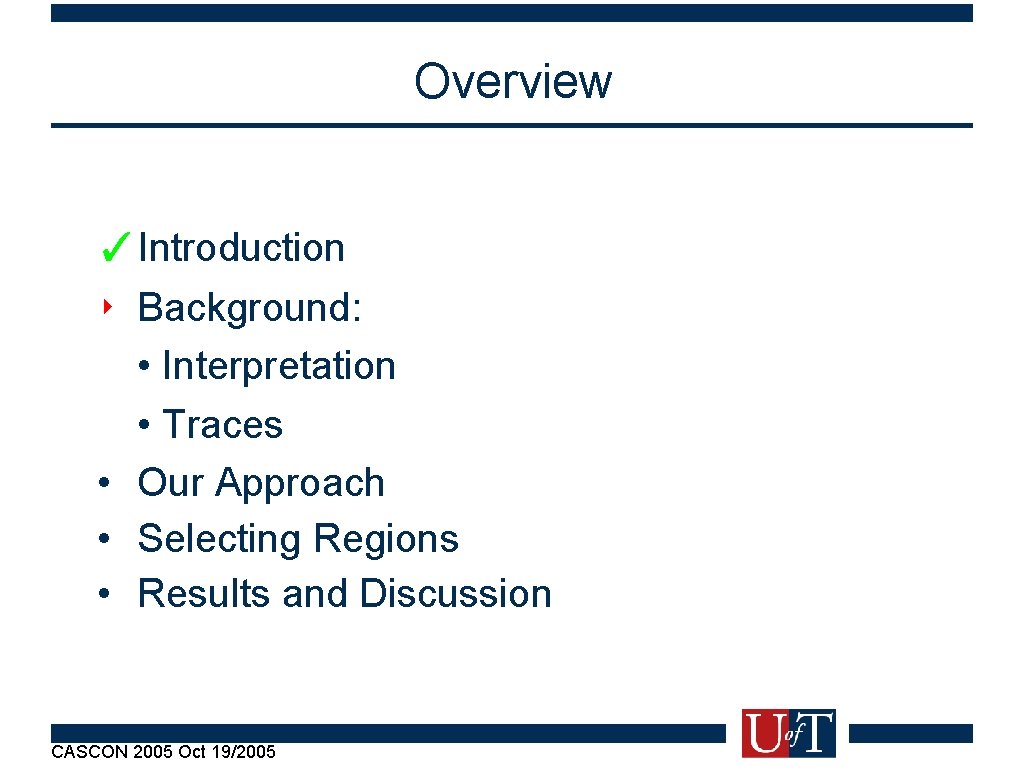 Overview

✓ Introduction
‣ Background:
• Interpretation
• Traces
• Our Approach
• Selecting Regions
• Results and Discussion

CASCON 2005 Oct 19/2005

U of T